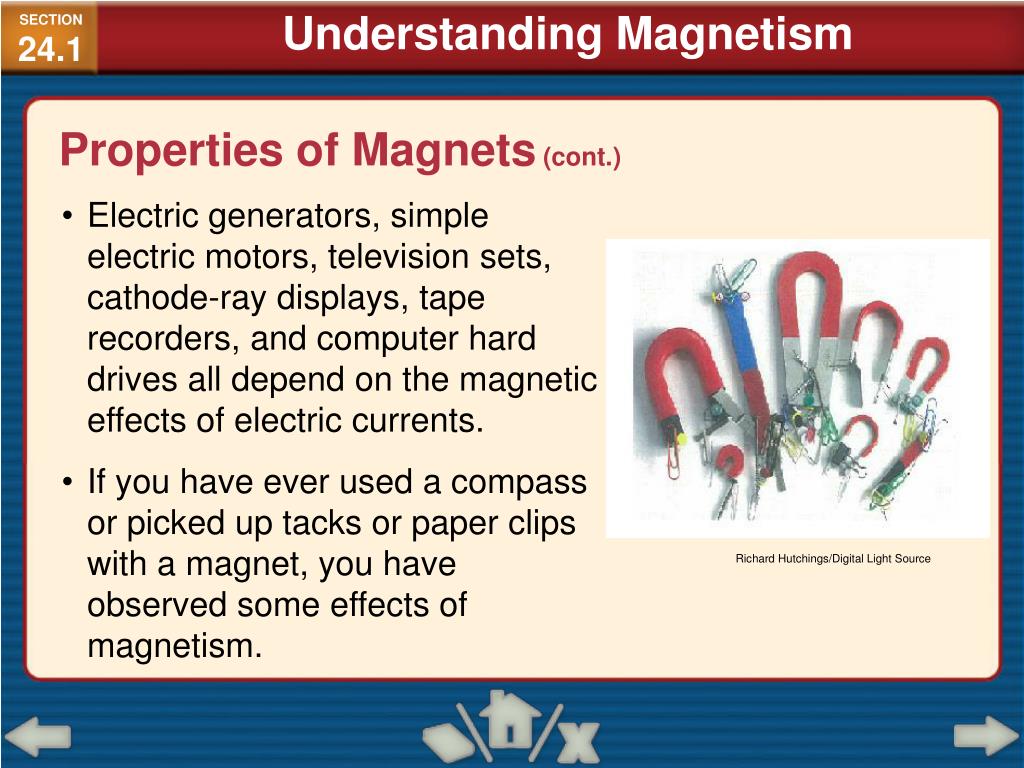 SECTION
24.1

Understanding Magnetism

Properties of Magnets (cont.)

• Electric generators, simple electric motors, television sets, cathode-ray displays, tape recorders, and computer hard drives all depend on the magnetic effects of electric currents.

• If you have ever used a compass or picked up tacks or paper clips with a magnet, you have observed some effects of magnetism.

Richard Hutchings/Digital Light Source